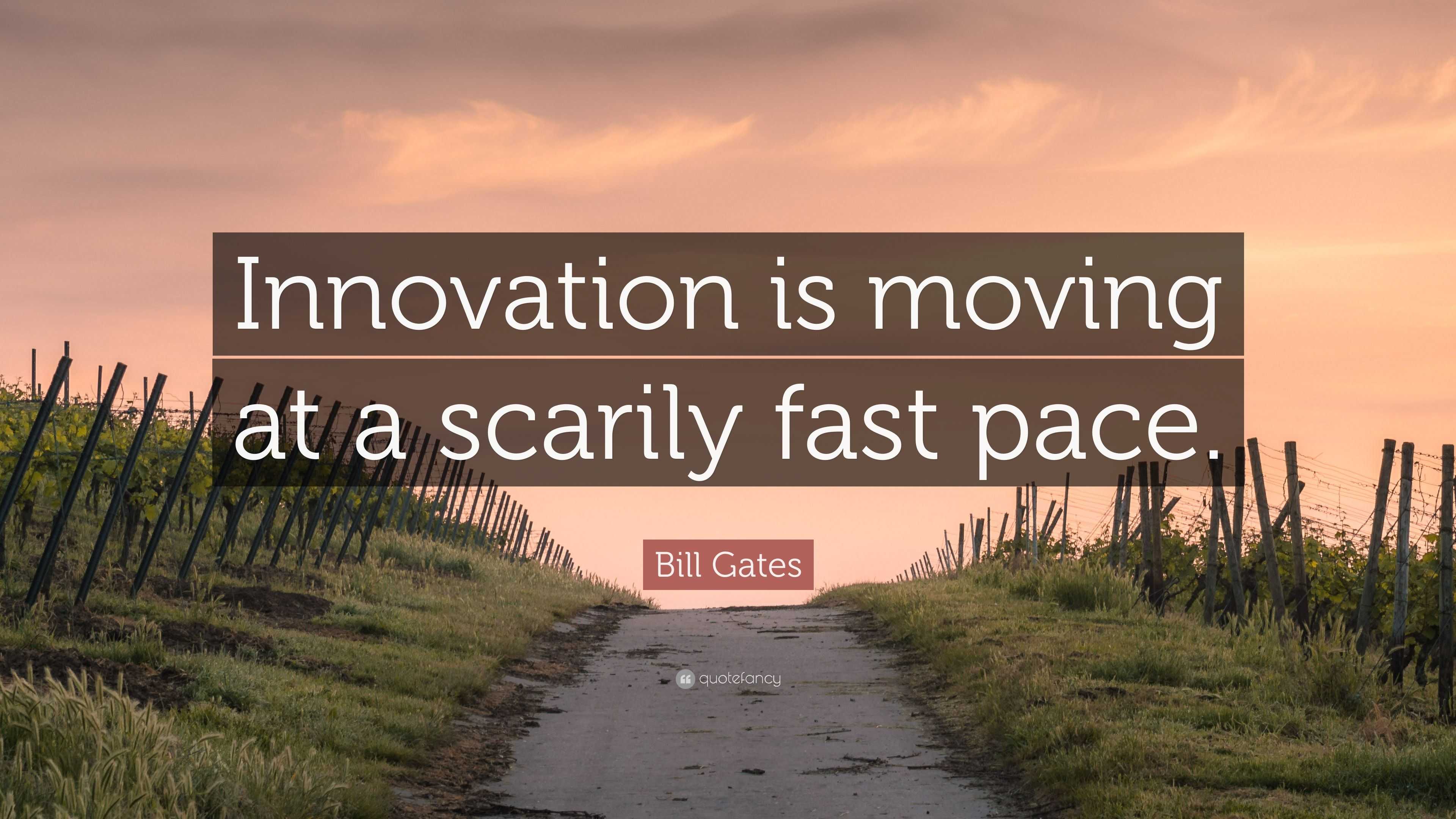 Innovation is moving at a scarily fast pace.

Bill Gates

quotefancy